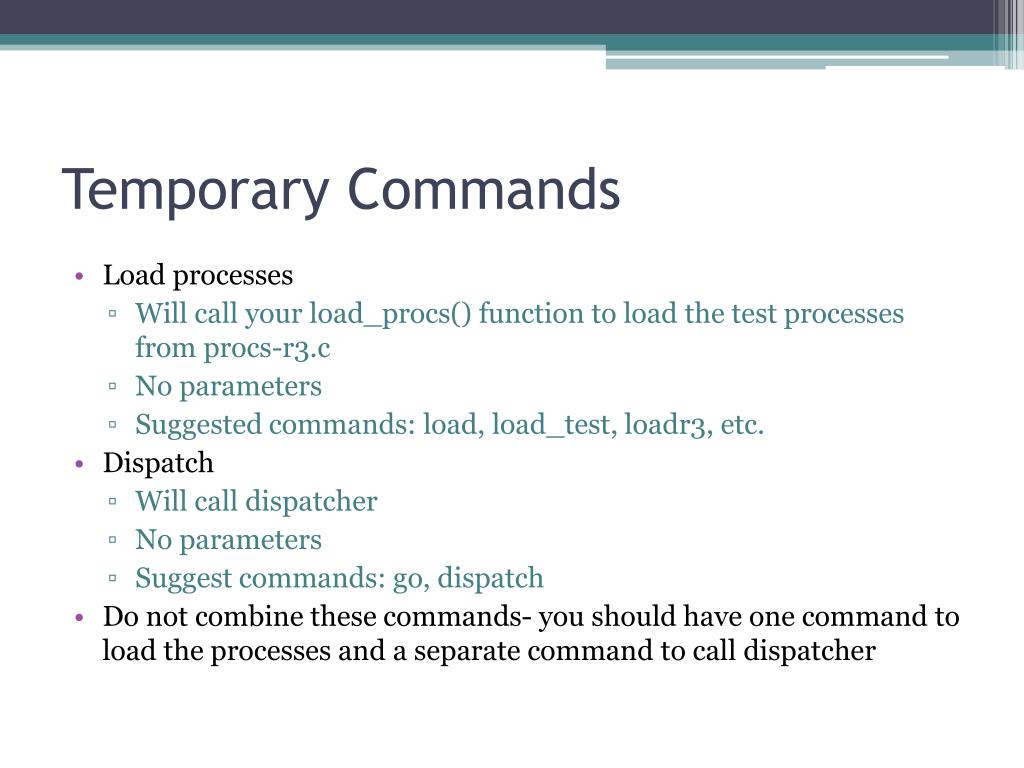 Temporary Commands

• Load processes
  ▫ Will call your load_procs() function to load the test processes from procs-r3.c
  ▫ No parameters
  ▫ Suggested commands: load, load_test, loadr3, etc.
• Dispatch
  ▫ Will call dispatcher
  ▫ No parameters
  ▫ Suggest commands: go, dispatch
• Do not combine these commands- you should have one command to load the processes and a separate command to call dispatcher